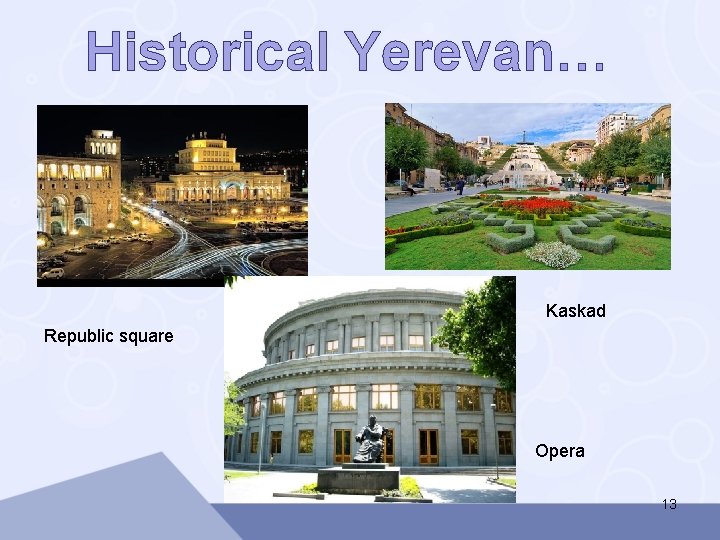 Historical Yerevan…

Republic square

Kaskad

Opera

13